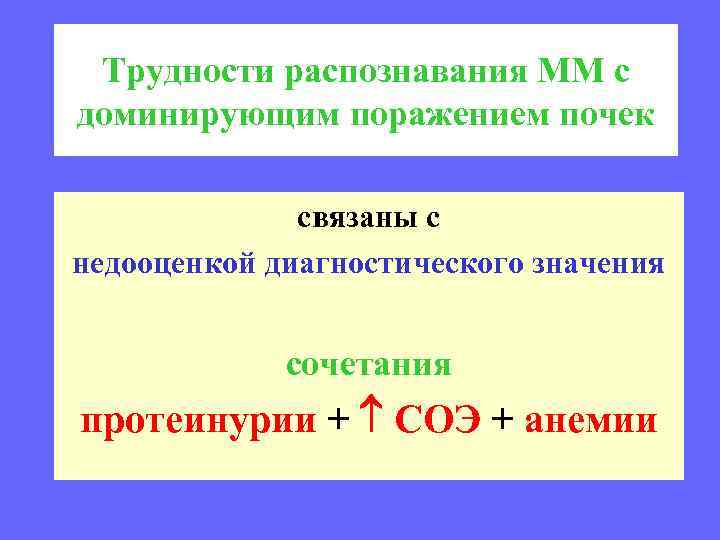 Трудности распознавания ММ с доминирующим поражением почек

связаны с

недооценкой диагностического значения

сочетания

протеинурии + ↑ СОЭ + анемии